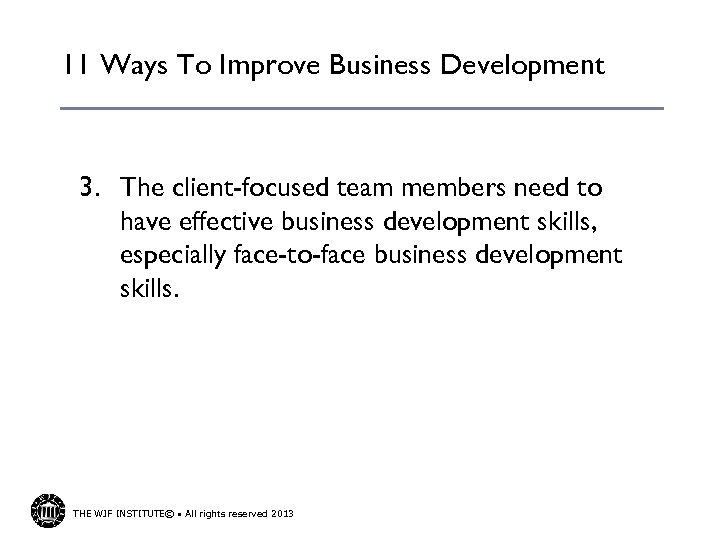 11 Ways To Improve Business Development

3. The client-focused team members need to have effective business development skills, especially face-to-face business development skills.

THE WJF INSTITUTE© • All rights reserved 2013